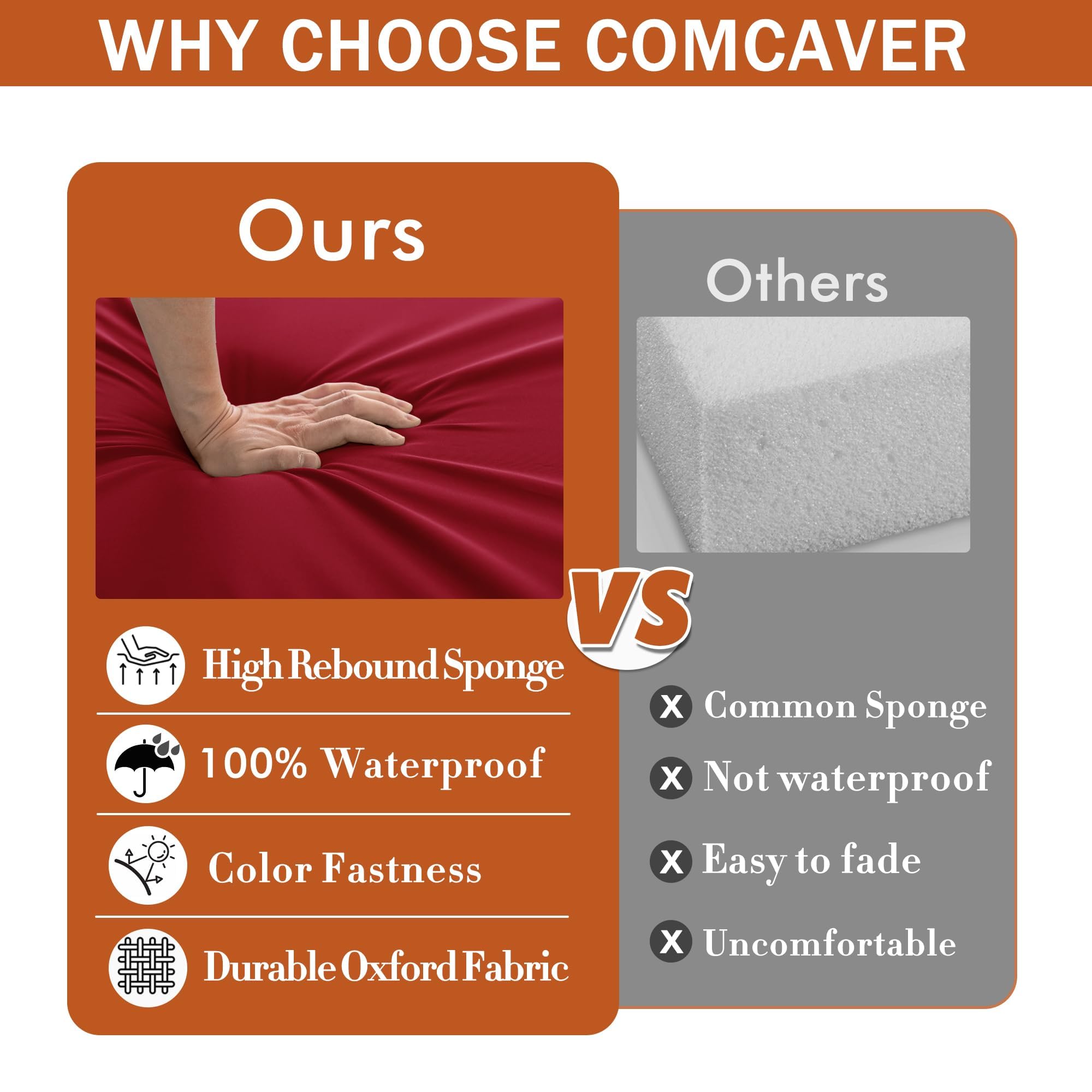 WHY CHOOSE COMCAVER

Ours

High Rebound Sponge

100% Waterproof

Color Fastness

Durable Oxford Fabric

VS

Others

X Common Sponge

X Not waterproof

X Easy to fade

X Uncomfortable